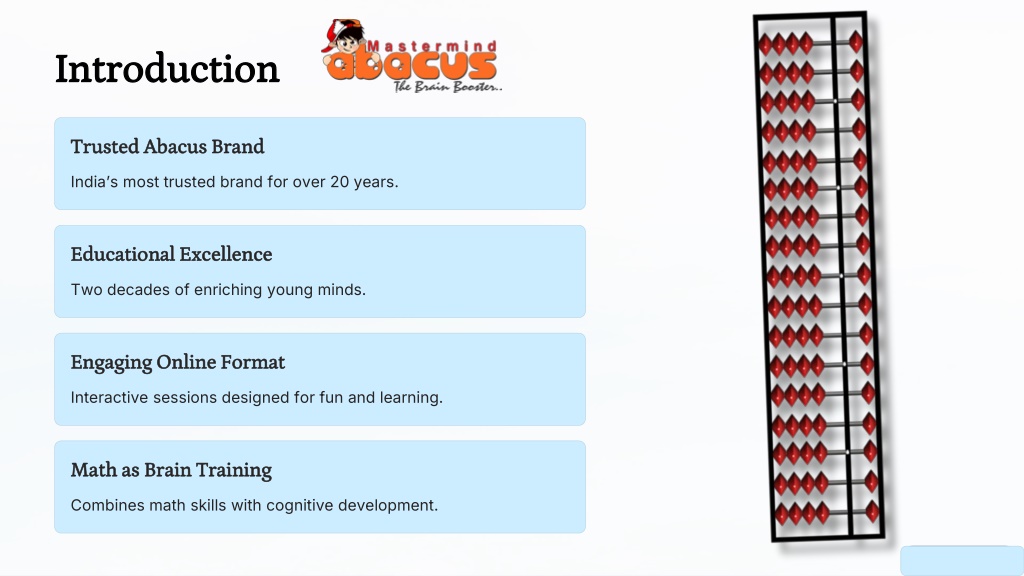 Introduction

Mastermind abacus
The Brain Booster..

Trusted Abacus Brand

India's most trusted brand for over 20 years.

Educational Excellence

Two decades of enriching young minds.

Engaging Online Format

Interactive sessions designed for fun and learning.

Math as Brain Training

Combines math skills with cognitive development.